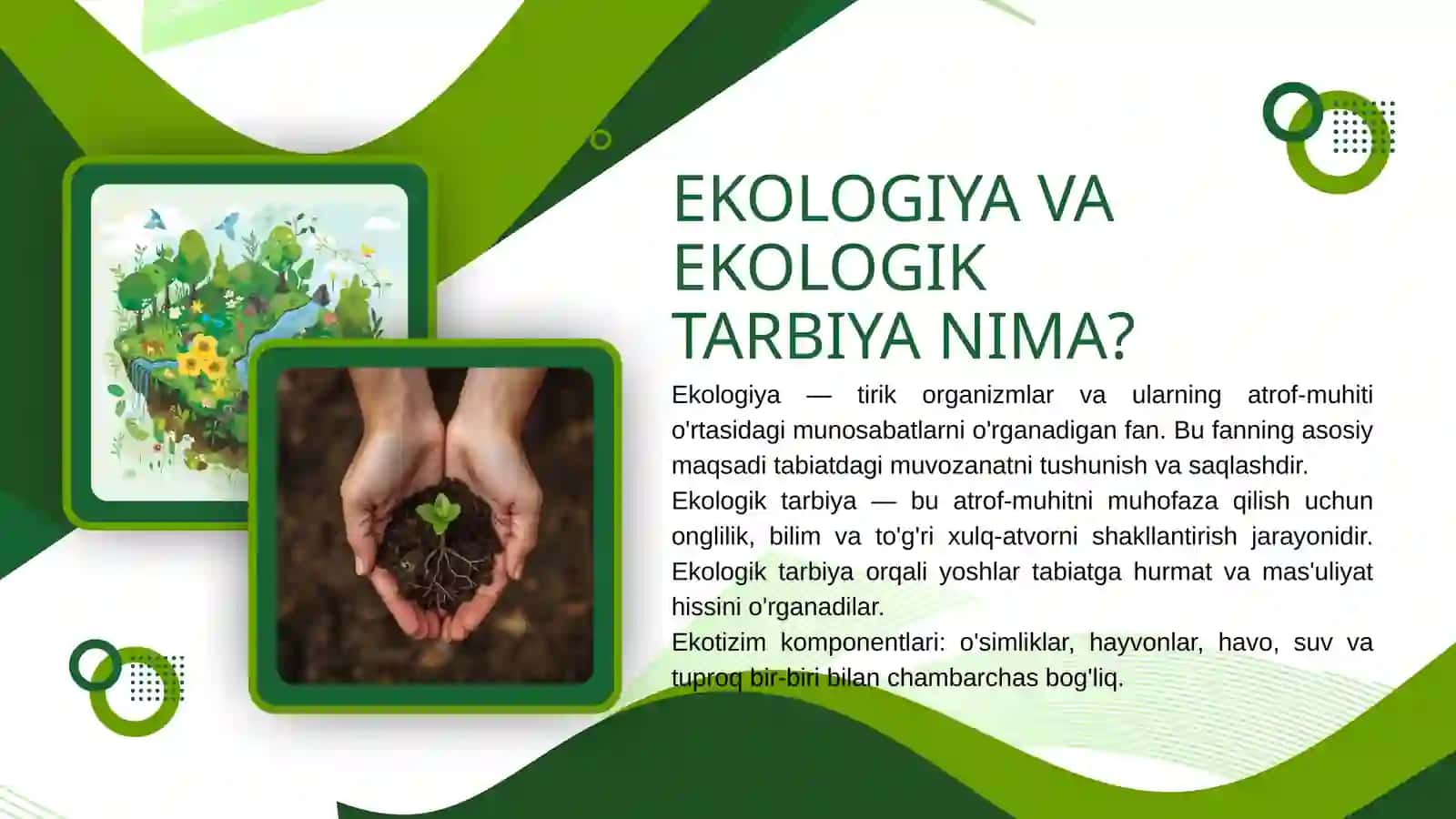 EKOLOGIYA VA EKOLOGIK TARBIYA NIMA?

Ekologiya — tirik organizmlar va ularning atrof-muhiti o'rtasidagi munosabatlarni o'rganadigan fan. Bu fanning asosiy maqsadi tabiatdagi muvozanatni tushunish va saqlashdir.

Ekologik tarbiya — bu atrof-muhitni muhofaza qilish uchun onglilik, bilim va to'g'ri xulq-atvorni shakllantirish jarayonidir. Ekologik tarbiya orqali yoshlar tabiatga hurmat va mas'uliyat hissini o'rganadilar.

Ekotizim komponentlari: o'simliklar, hayvonlar, havo, suv va tuproq bir-biri bilan chambarchas bog'liq.